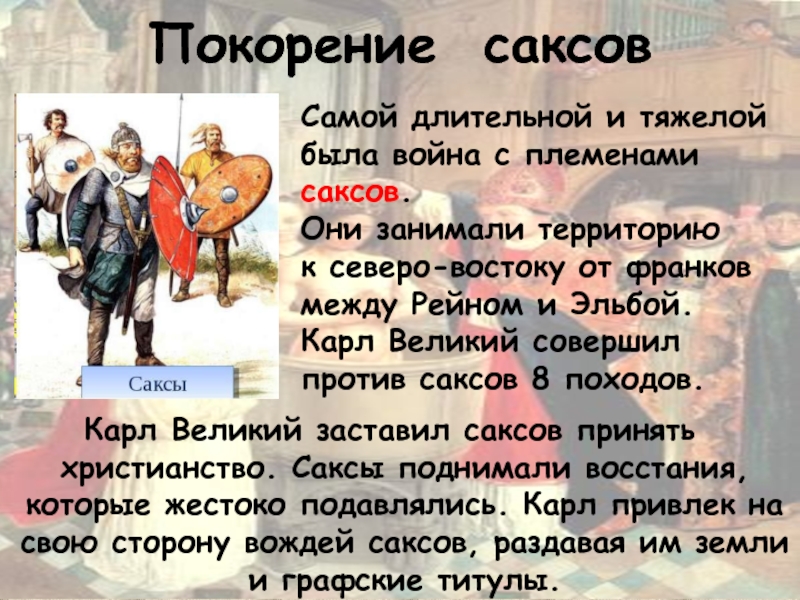 Покорение саксов

Саксы

Самой длительной и тяжелой была война с племенами саксов.
Они занимали территорию к северо-востоку от франков между Рейном и Эльбой.
Карл Великий совершил против саксов 8 походов.

Карл Великий заставил саксов принять христианство. Саксы поднимали восстания, которые жестоко подавлялись. Карл привлек на свою сторону вождей саксов, раздавая им земли и графские титулы.